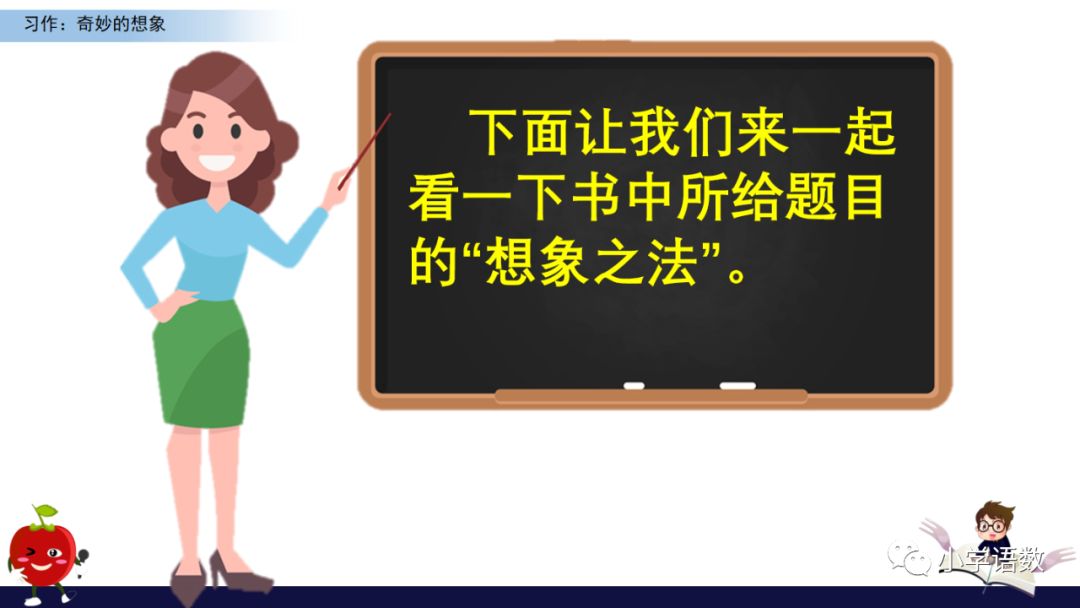 习作：奇妙的想象

下面让我们来一起看一下书中所给题目的“想象之法”。

小学语数